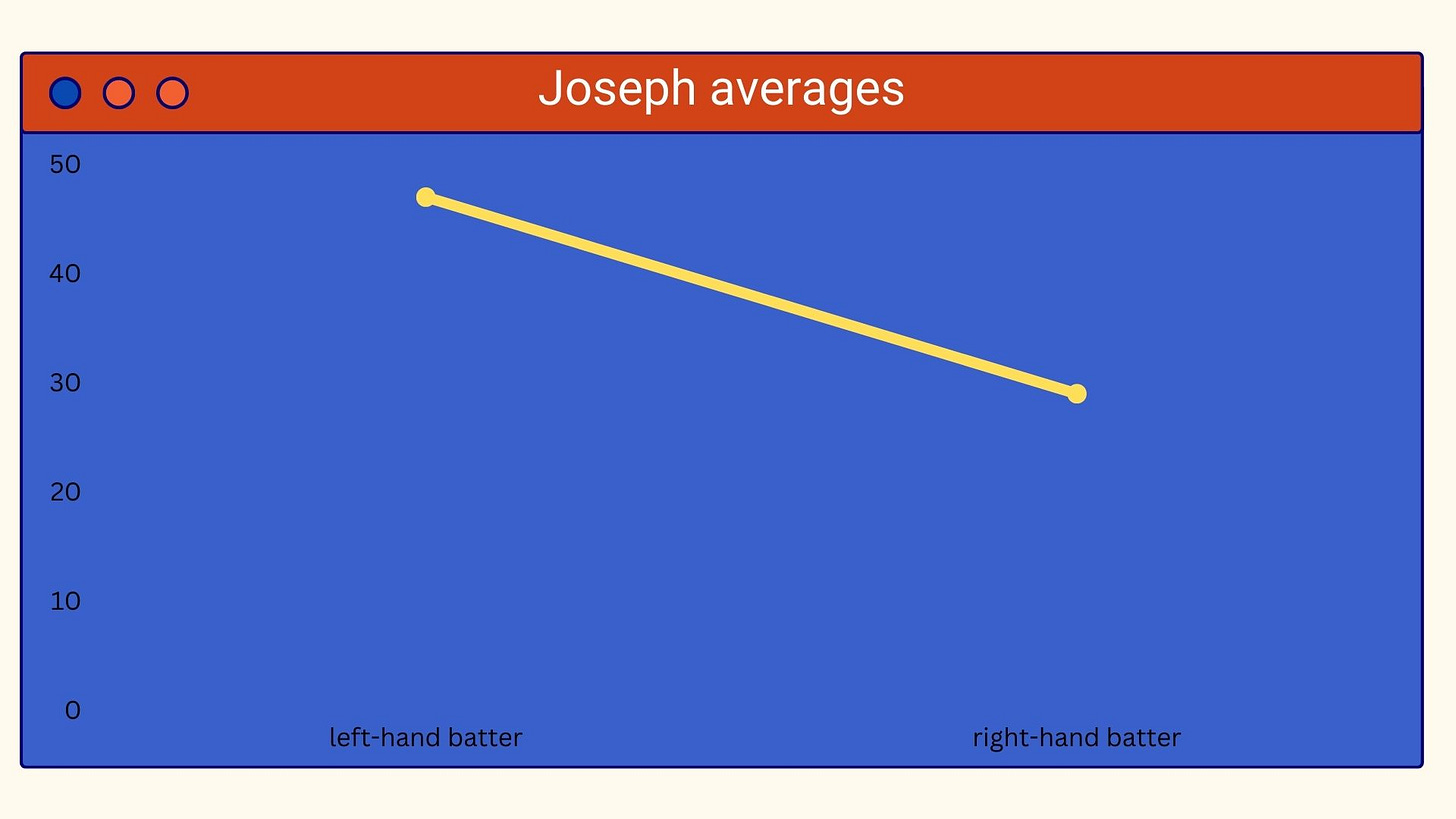 Joseph averages

50
40
30
20
10
0

left-hand batter
right-hand batter